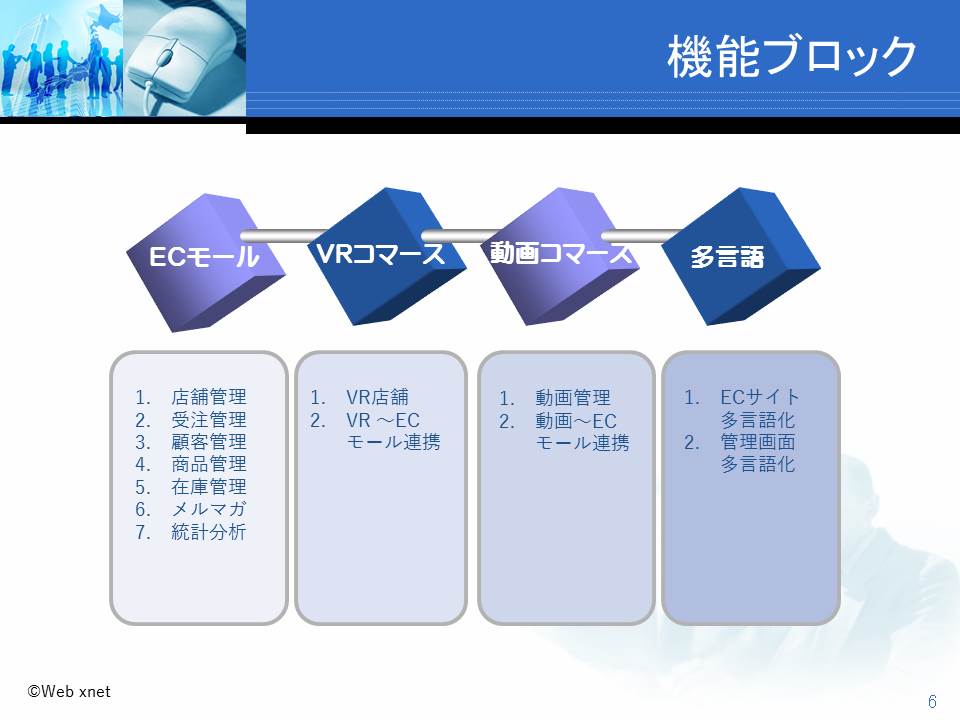 機能ブロック

ECモール

VRコマース

動画コマース

多言語

1. 店舗管理
2. 受注管理
3. 顧客管理
4. 商品管理
5. 在庫管理
6. メルマガ
7. 統計分析

1. VR店舗
2. VR ～EC モール連携

1. 動画管理
2. 動画～EC モール連携

1. ECサイト 多言語化
2. 管理画面 多言語化

©Web xnet

6